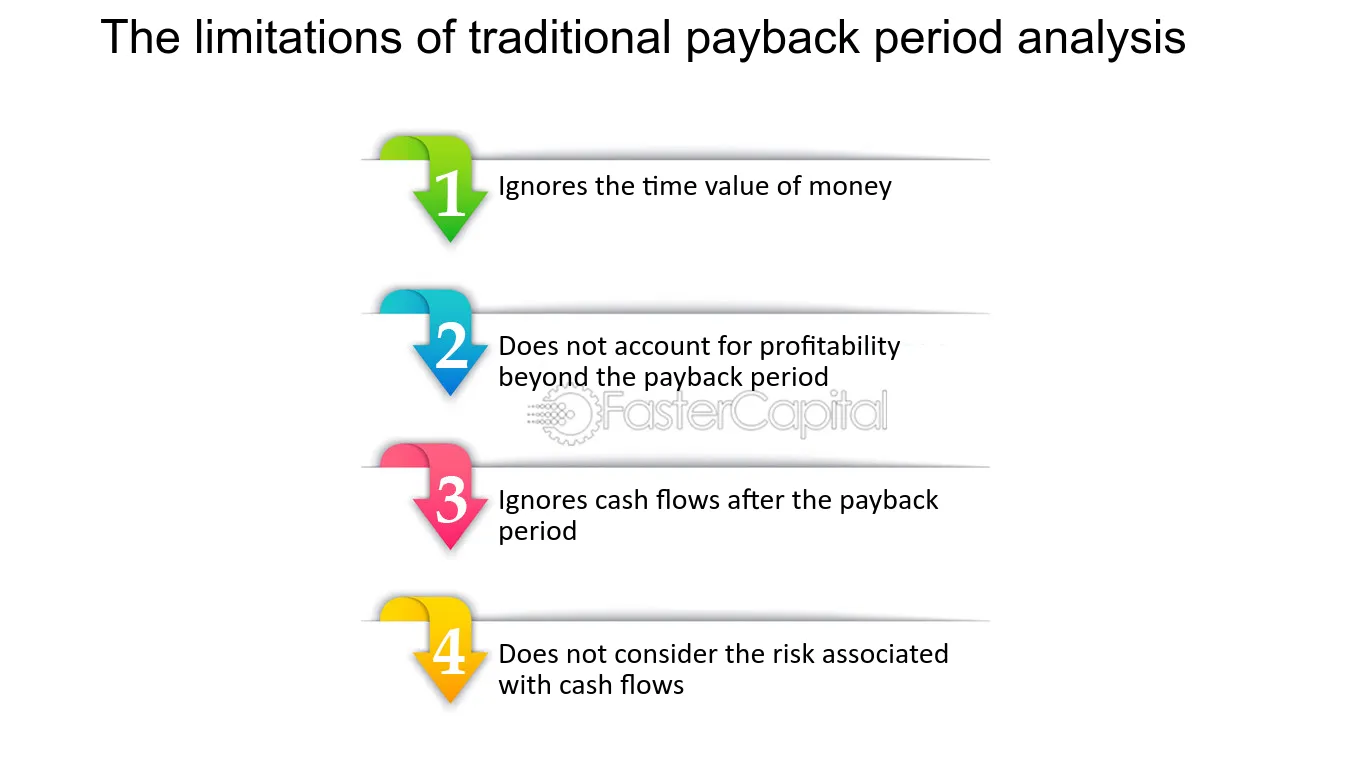 The limitations of traditional payback period analysis

1 Ignores the time value of money

2 Does not account for profitability beyond the payback period

3 Ignores cash flows after the payback period

4 Does not consider the risk associated with cash flows

FasterCapital